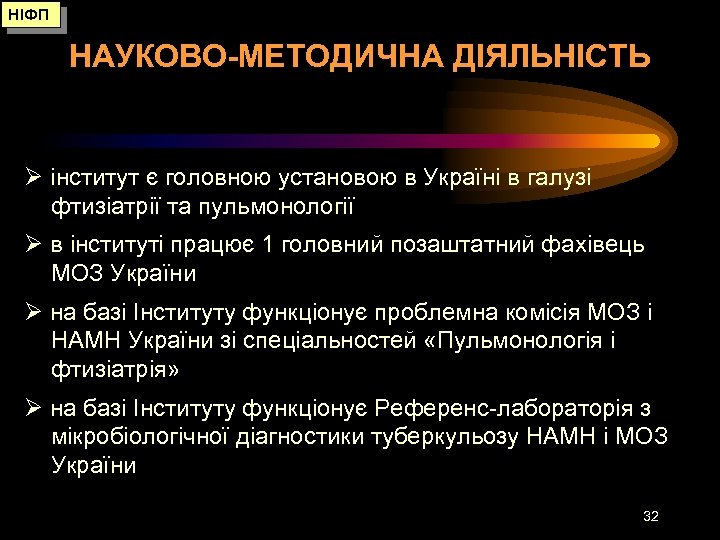 НІФП

НАУКОВО-МЕТОДИЧНА ДІЯЛЬНІСТЬ

➢ інститут є головною установою в Україні в галузі фтизіатрії та пульмонології

➢ в інституті працює 1 головний позаштатний фахівець МОЗ України

➢ на базі Інституту функціонує проблемна комісія МОЗ і НАМН України зі спеціальностей «Пульмонологія і фтизіатрія»

➢ на базі Інституту функціонує Референс-лабораторія з мікробіологічної діагностики туберкульозу НАМН і МОЗ України

32